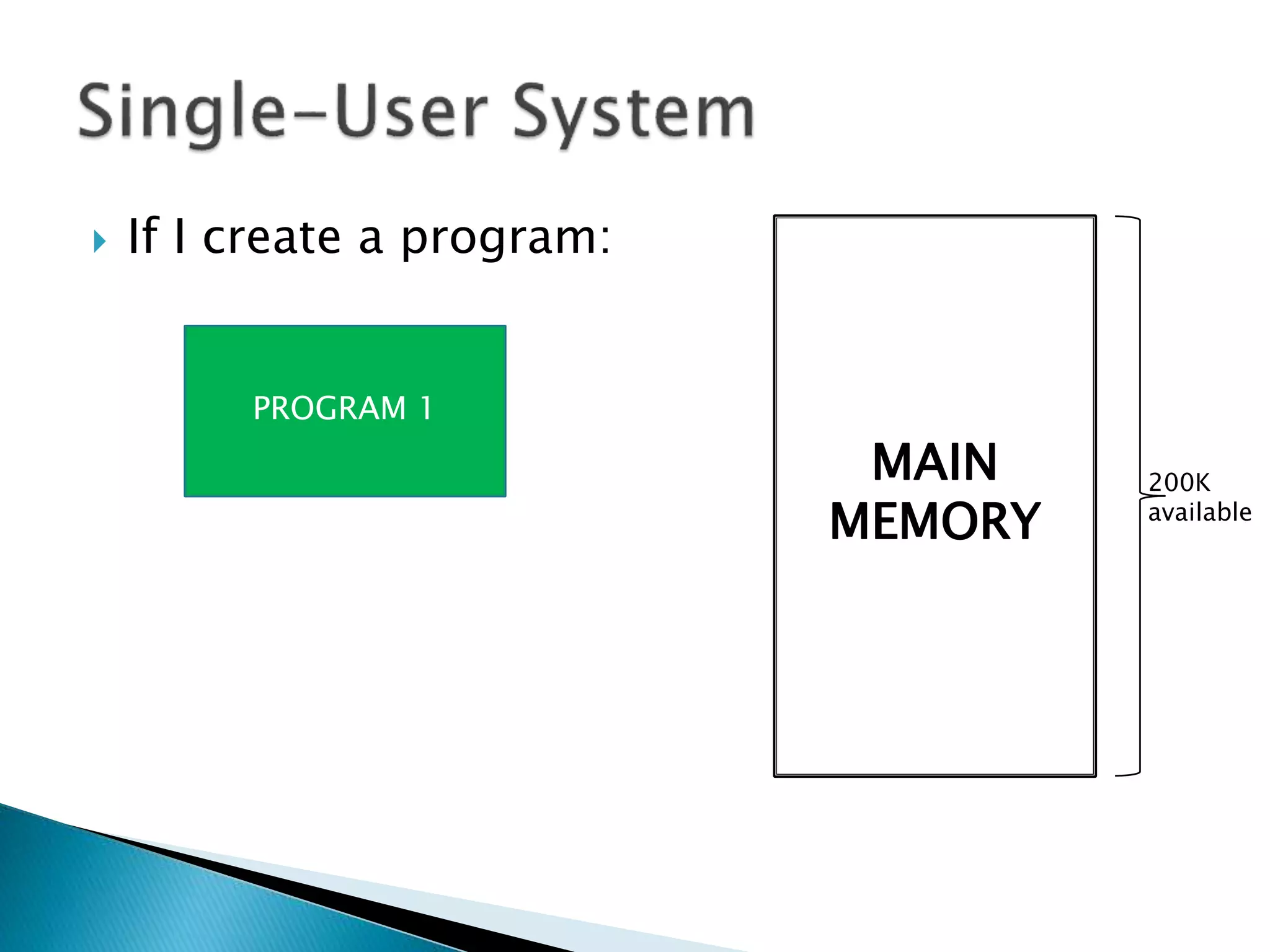 Single-User System

If I create a program:

PROGRAM 1

MAIN MEMORY

200K available